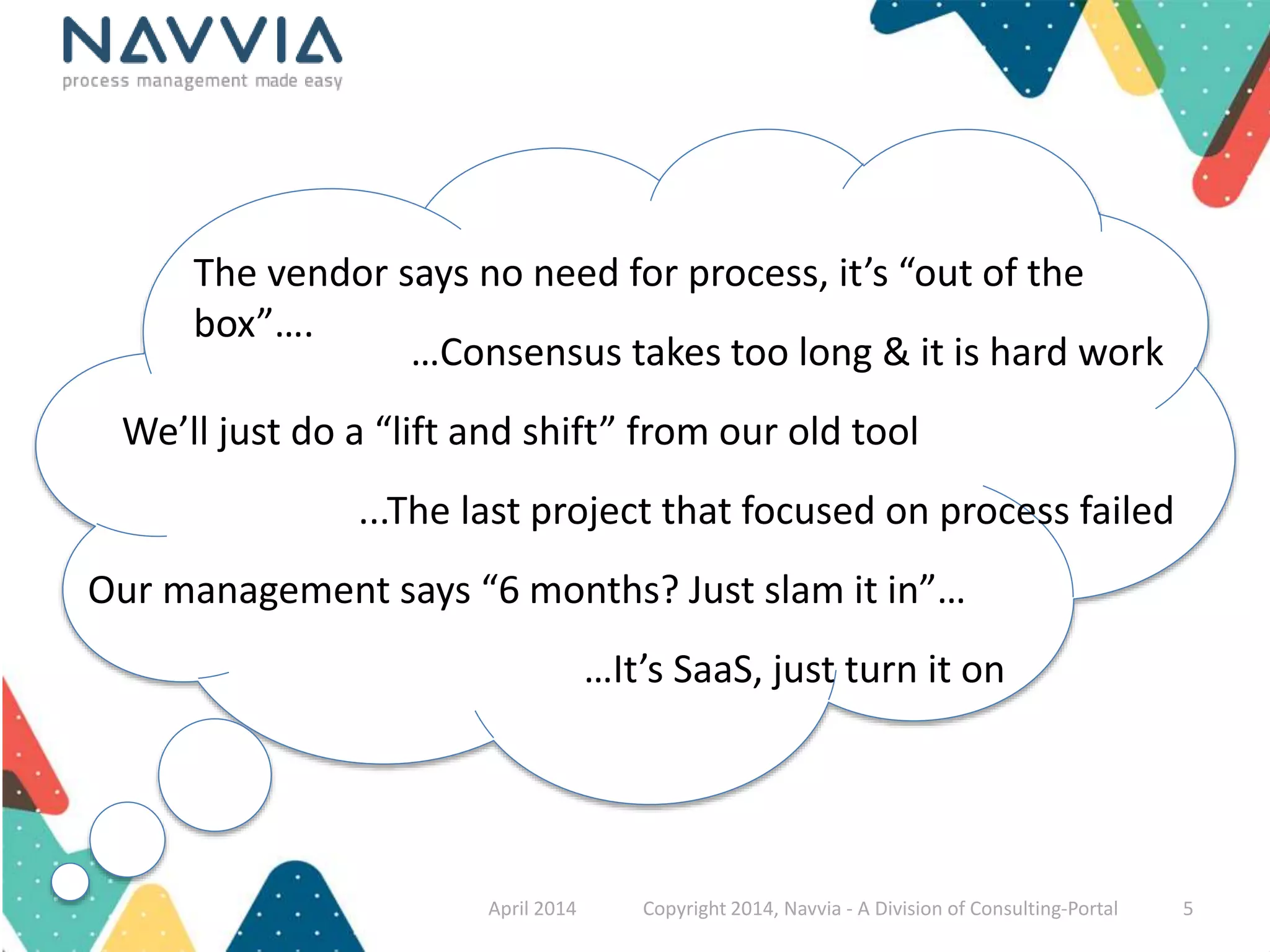 NAVVIA
process management made easy

The vendor says no need for process, it's "out of the box"….

…Consensus takes too long & it is hard work

We'll just do a "lift and shift" from our old tool

...The last project that focused on process failed

Our management says "6 months? Just slam it in"…

…It's SaaS, just turn it on

April 2014

Copyright 2014, Navvia - A Division of Consulting-Portal

5